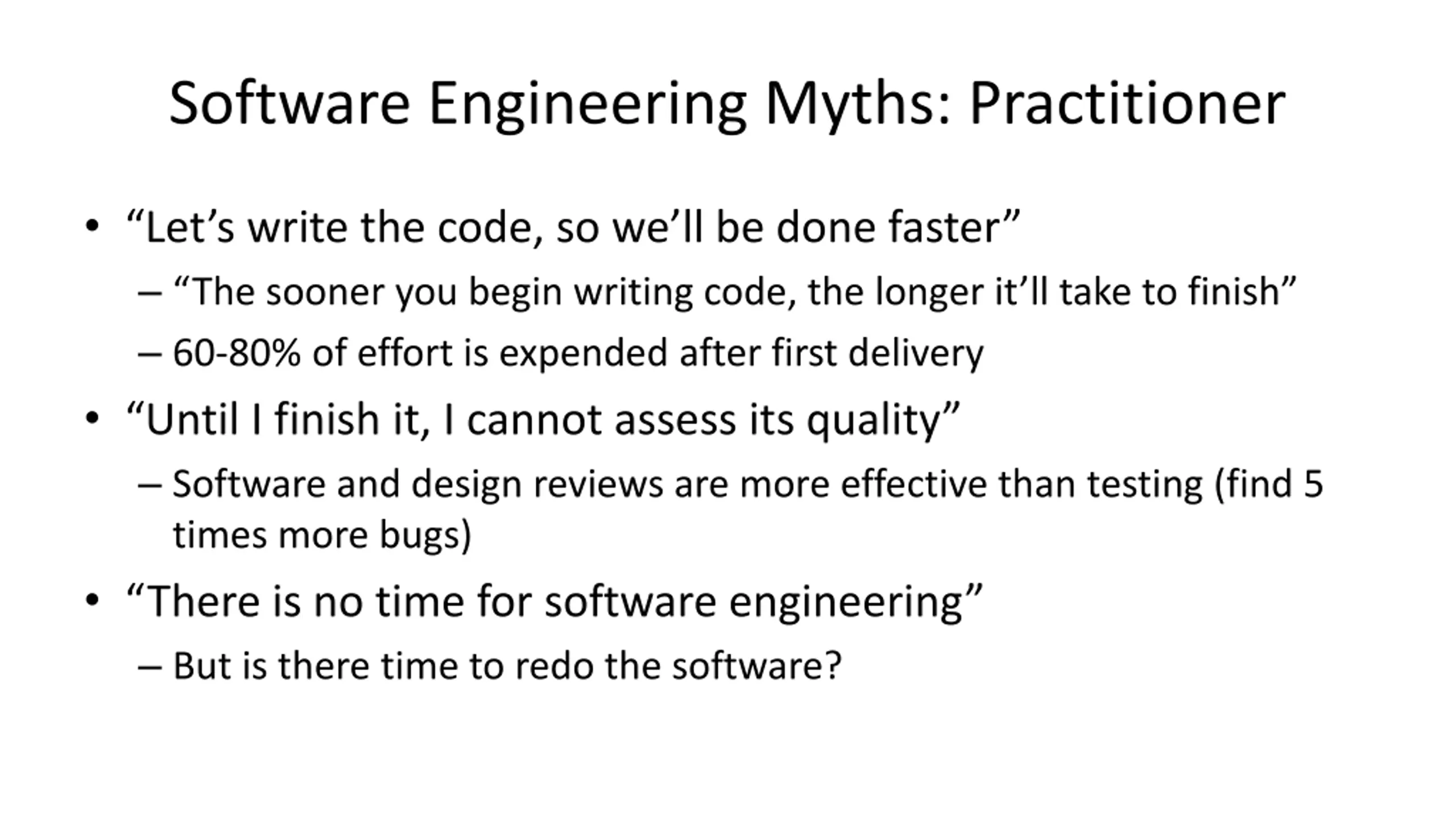 Software Engineering Myths: Practitioner

• “Let’s write the code, so we’ll be done faster”
  – “The sooner you begin writing code, the longer it’ll take to finish”
  – 60-80% of effort is expended after first delivery
• “Until I finish it, I cannot assess its quality”
  – Software and design reviews are more effective than testing (find 5 times more bugs)
• “There is no time for software engineering”
  – But is there time to redo the software?